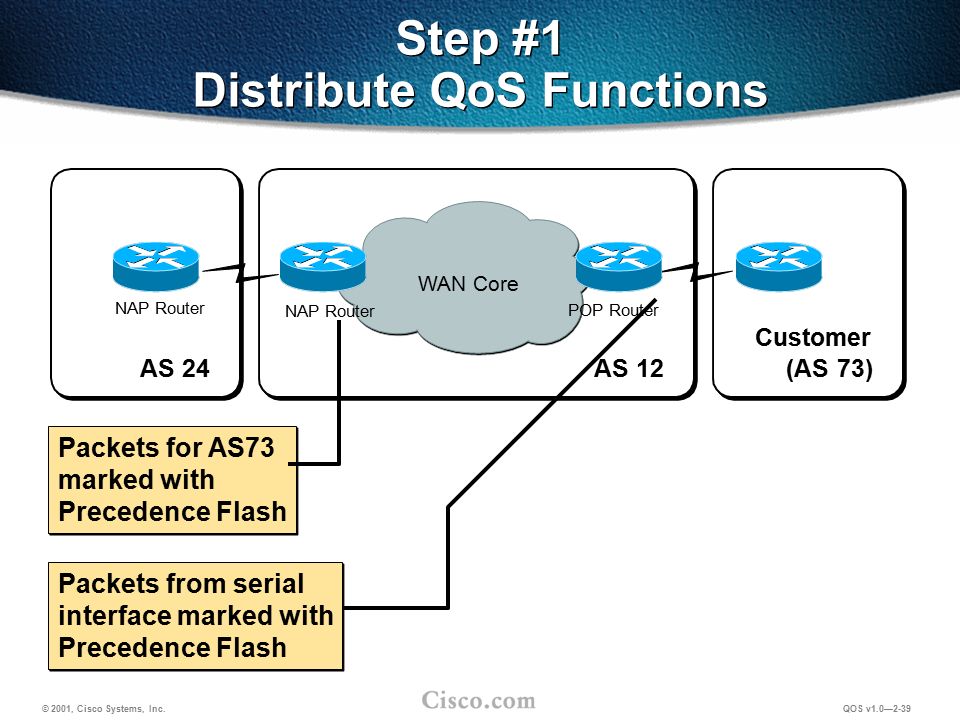 Step #1
Distribute QoS Functions

NAP Router

AS 24

NAP Router

WAN Core

POP Router

AS 12

Customer
(AS 73)

Packets for AS73 marked with Precedence Flash

Packets from serial interface marked with Precedence Flash

© 2001, Cisco Systems, Inc.

Cisco.com

QOS v1.0—2-39